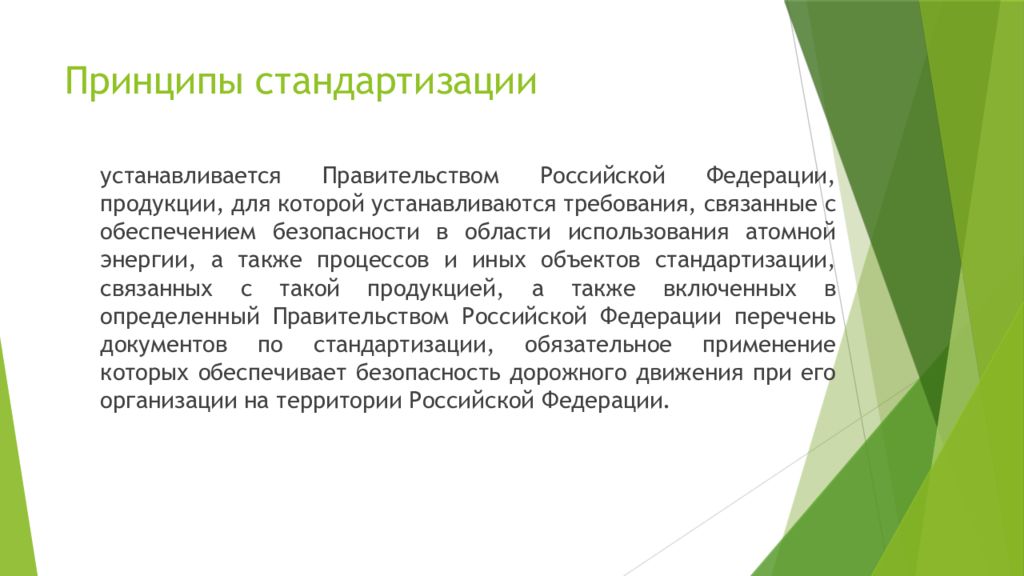 Принципы стандартизации

устанавливается Правительством Российской Федерации, продукции, для которой устанавливаются требования, связанные с обеспечением безопасности в области использования атомной энергии, а также процессов и иных объектов стандартизации, связанных с такой продукцией, а также включенных в определенный Правительством Российской Федерации перечень документов по стандартизации, обязательное применение которых обеспечивает безопасность дорожного движения при его организации на территории Российской Федерации.